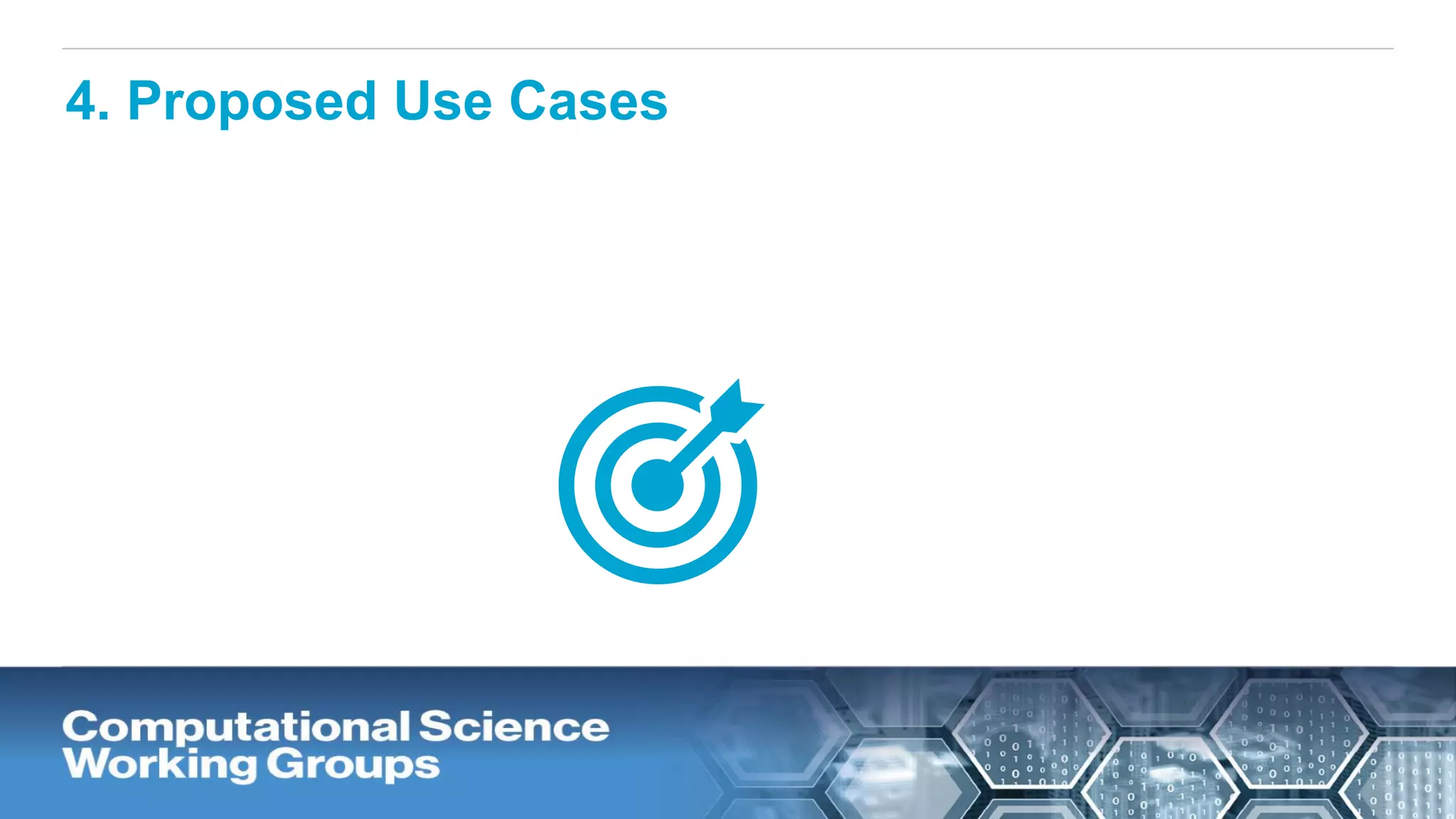 4. Proposed Use Cases

Computational Science
Working Groups